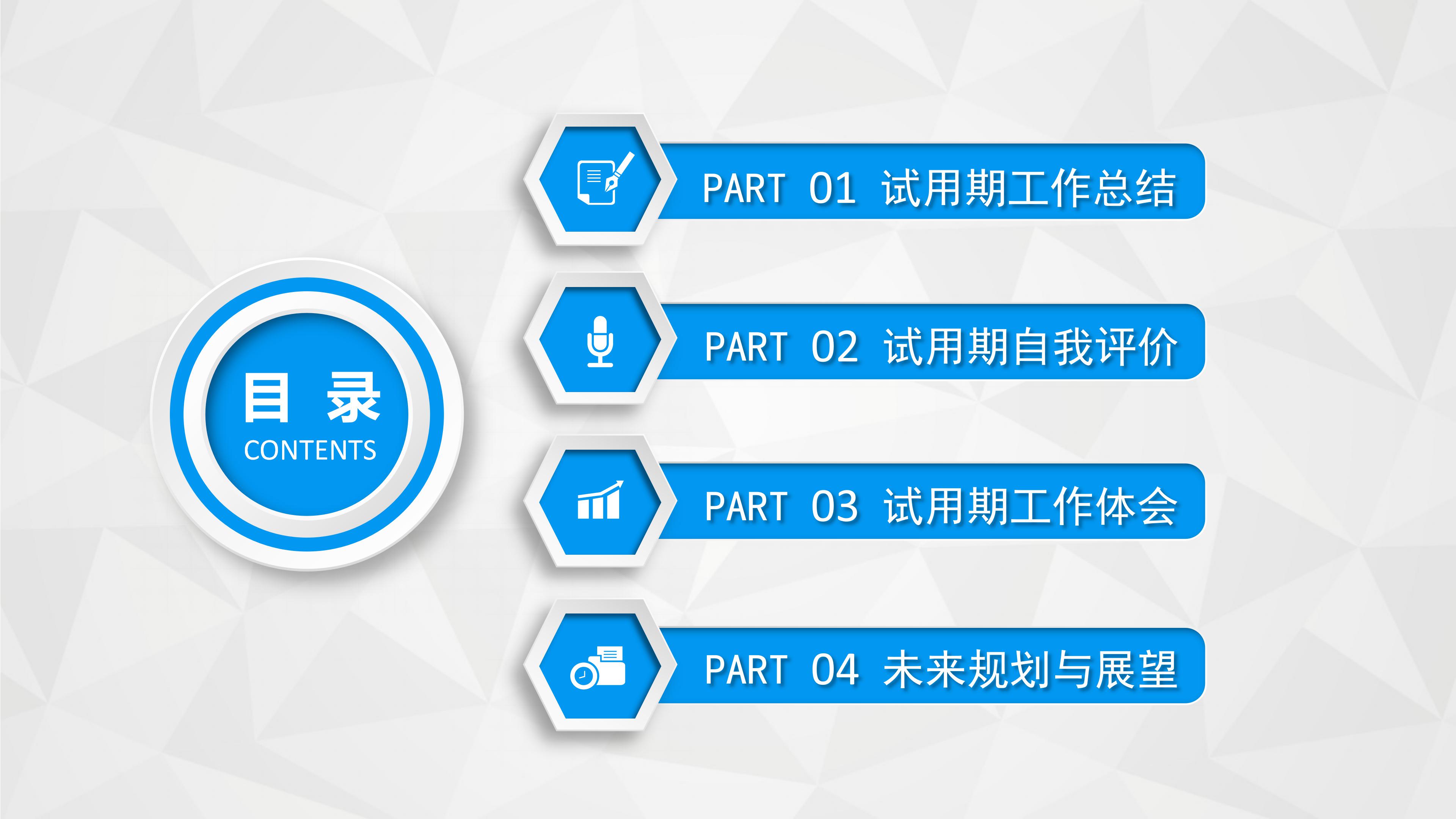 目 录
CONTENTS

PART 01 试用期工作总结

PART 02 试用期自我评价

PART 03 试用期工作体会

PART 04 未来规划与展望